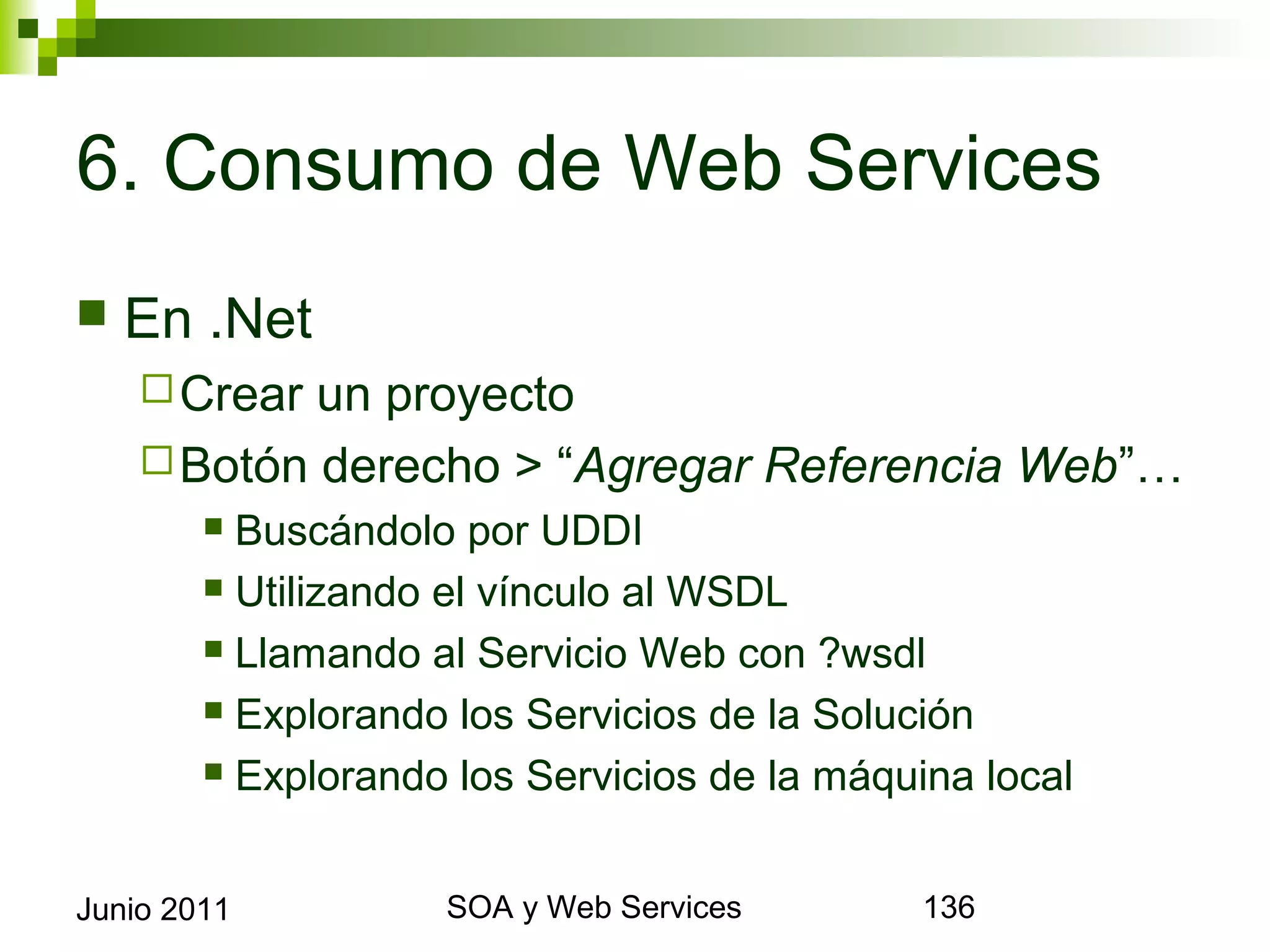 6. Consumo de Web Services

En .Net

Crear un proyecto

Botón derecho > “Agregar Referencia Web”…

Buscándolo por UDDI

Utilizando el vínculo al WSDL

Llamando al Servicio Web con ?wsdl

Explorando los Servicios de la Solución

Explorando los Servicios de la máquina local

Junio 2011 SOA y Web Services 136